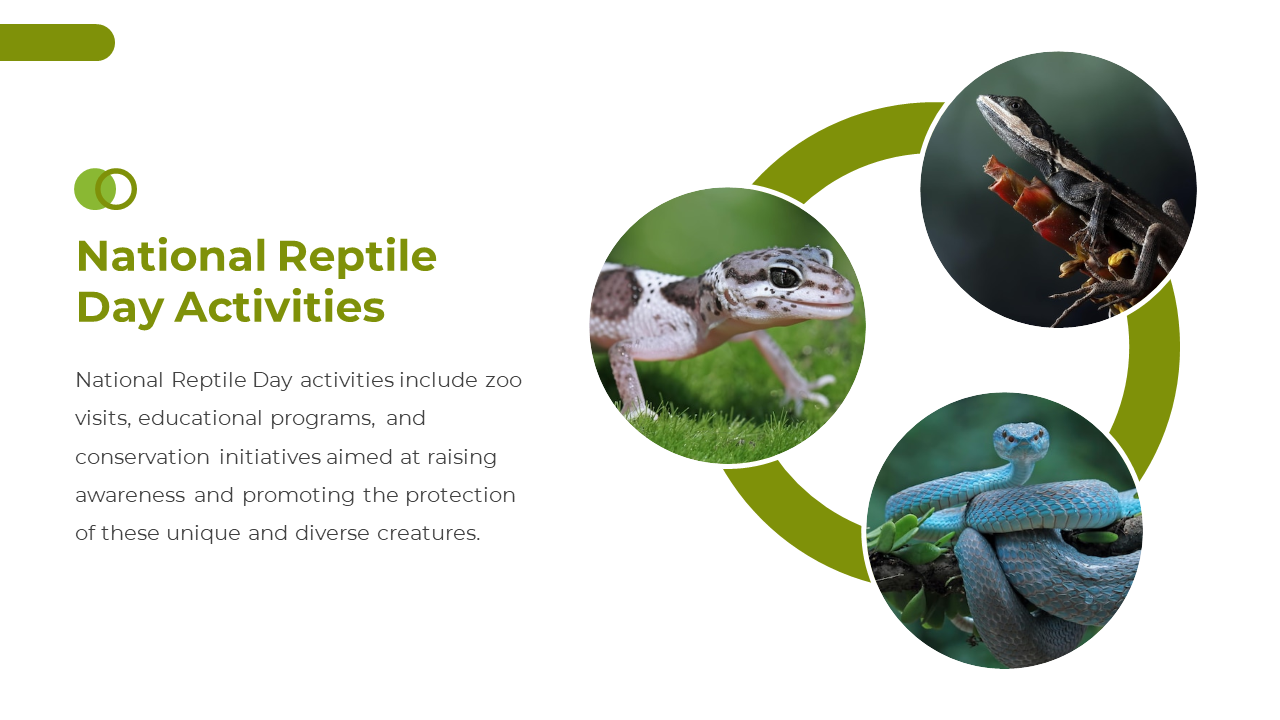 National Reptile Day Activities

National Reptile Day activities include zoo visits, educational programs, and conservation initiatives aimed at raising awareness and promoting the protection of these unique and diverse creatures.